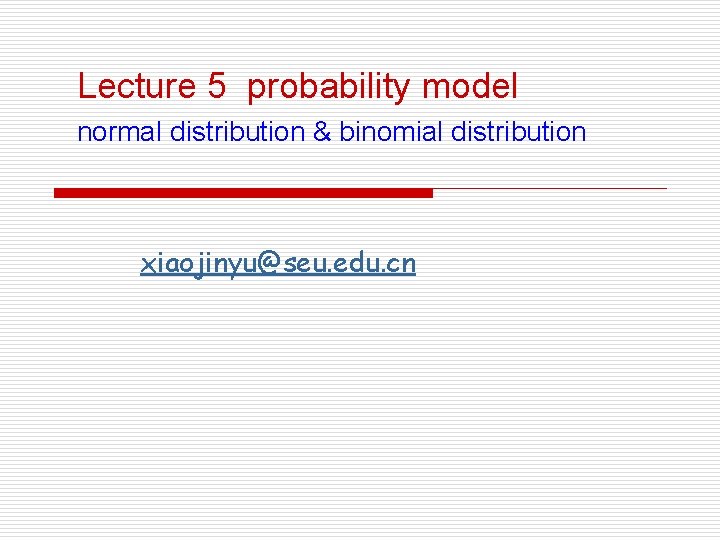 Lecture 5 probability model
normal distribution & binomial distribution

xiaojinyu@seu.edu.cn